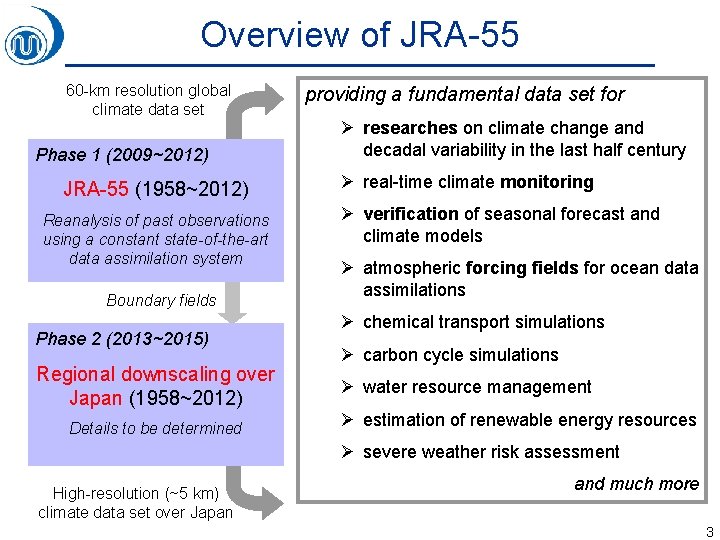 Overview of JRA-55

60-km resolution global climate data set

Phase 1 (2009~2012)

JRA-55 (1958~2012)

Reanalysis of past observations using a constant state-of-the-art data assimilation system

Boundary fields

Phase 2 (2013~2015)

Regional downscaling over Japan (1958~2012)

Details to be determined

High-resolution (~5 km) climate data set over Japan

providing a fundamental data set for

➢ researches on climate change and decadal variability in the last half century

➢ real-time climate monitoring

➢ verification of seasonal forecast and climate models

➢ atmospheric forcing fields for ocean data assimilations

➢ chemical transport simulations

➢ carbon cycle simulations

➢ water resource management

➢ estimation of renewable energy resources

➢ severe weather risk assessment

and much more

3